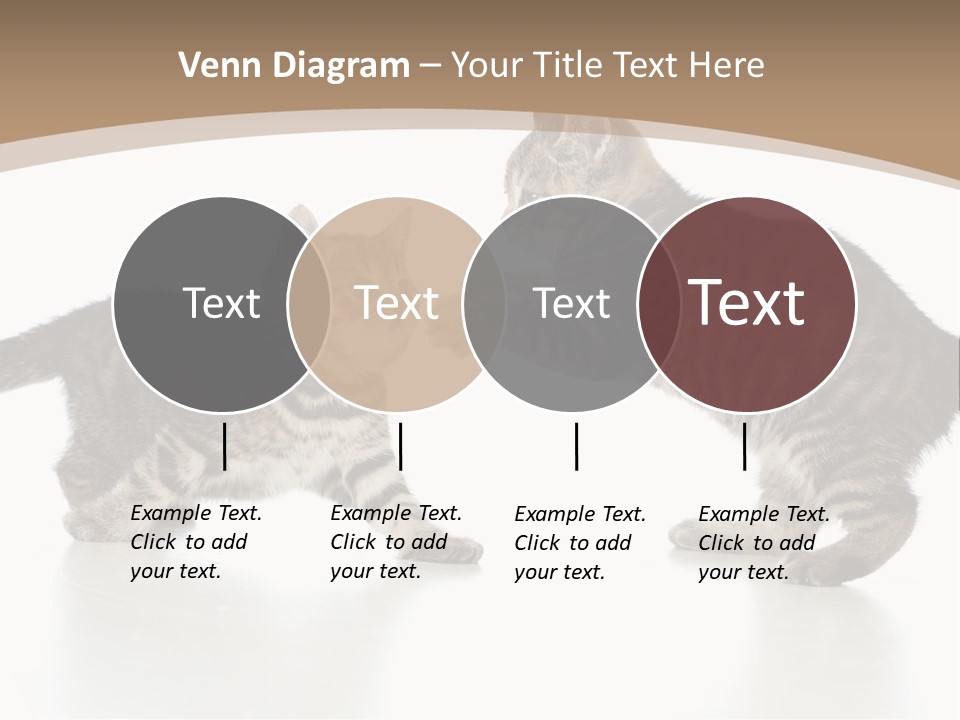 Venn Diagram – Your Title Text Here

Text

Text

Text

Text

Example Text. Click to add your text.

Example Text. Click to add your text.

Example Text. Click to add your text.

Example Text. Click to add your text.